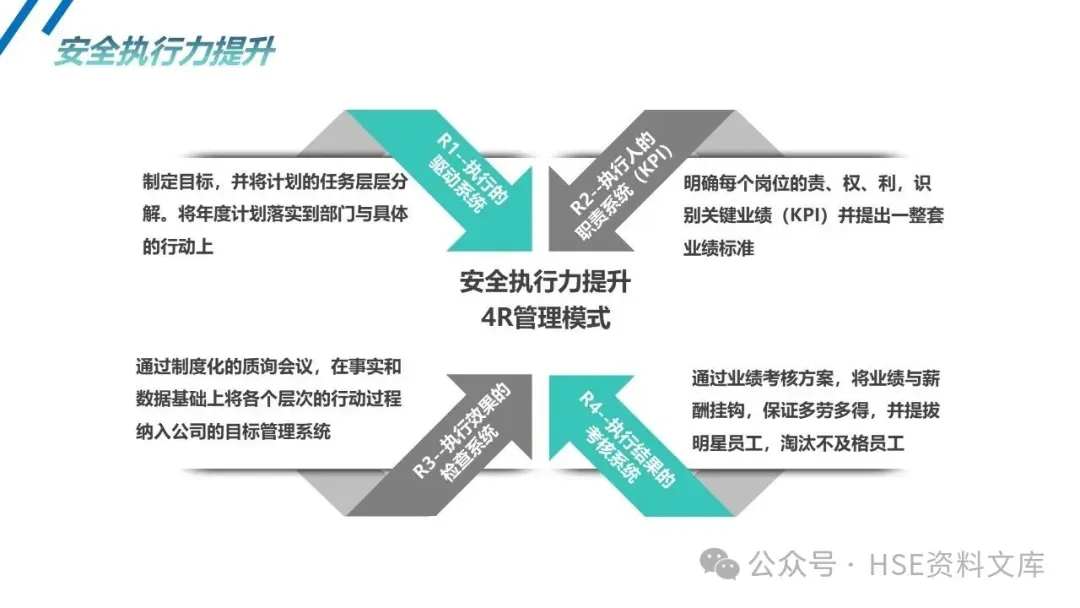 安全执行力提升

R1--执行的驱动系统

制定目标，并将计划的任务层层分解。将年度计划落实到部门与具体的行动上

R2--执行人的职责系统（KPI）

明确每个岗位的责、权、利，识别关键业绩（KPI）并提出一整套业绩标准

安全执行力提升
4R管理模式

通过制度化的质询会议，在事实和数据基础上将各个层次的行动过程纳入公司的目标管理系统

R3--执行效果的检查系统

R4--执行结果的考核系统

通过业绩考核方案，将业绩与薪酬挂钩，保证多劳多得，并提拔明星员工，淘汰不及格员工

公众号 · HSE资料文库